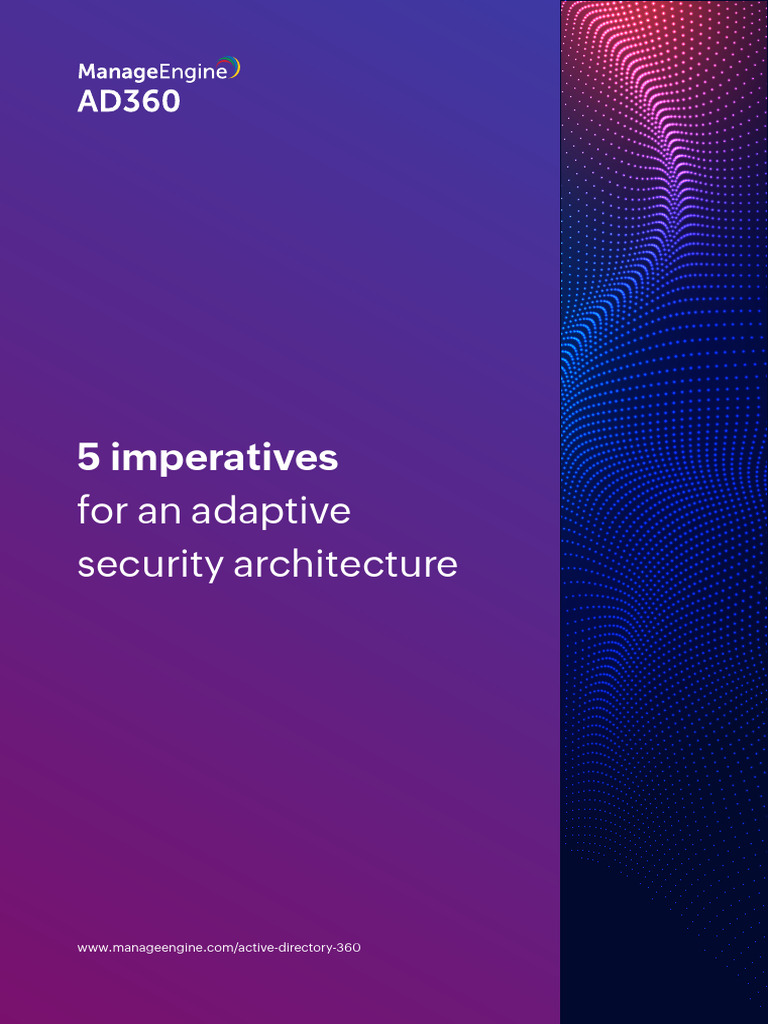 ManageEngine
AD360

5 imperatives
for an adaptive security architecture

www.manageengine.com/active-directory-360